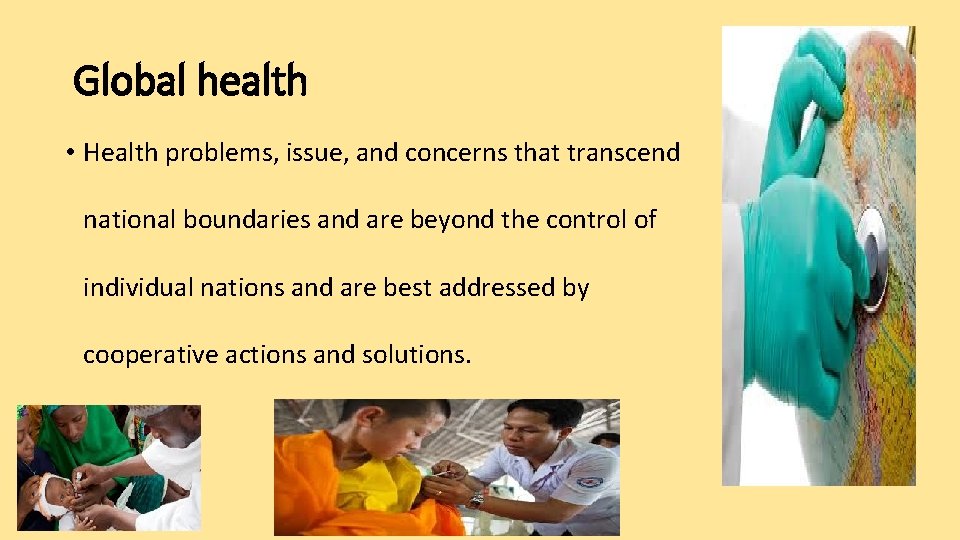 Global health

• Health problems, issue, and concerns that transcend national boundaries and are beyond the control of individual nations and are best addressed by cooperative actions and solutions.